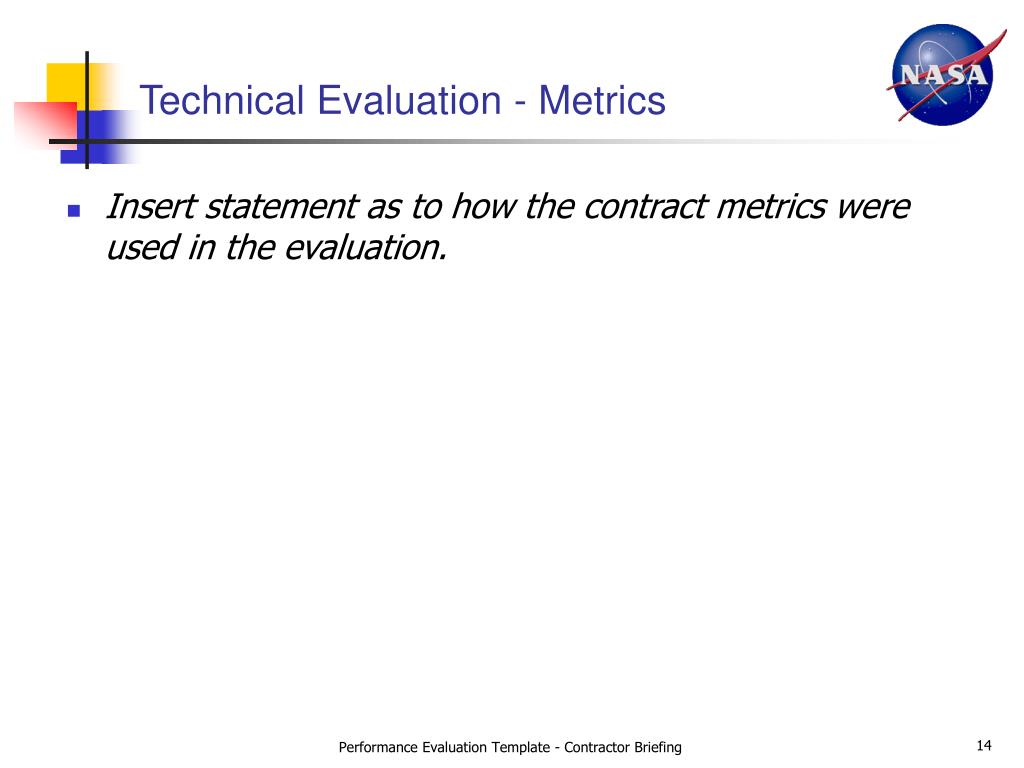 Technical Evaluation - Metrics

NASA

Insert statement as to how the contract metrics were used in the evaluation.

Performance Evaluation Template - Contractor Briefing

14